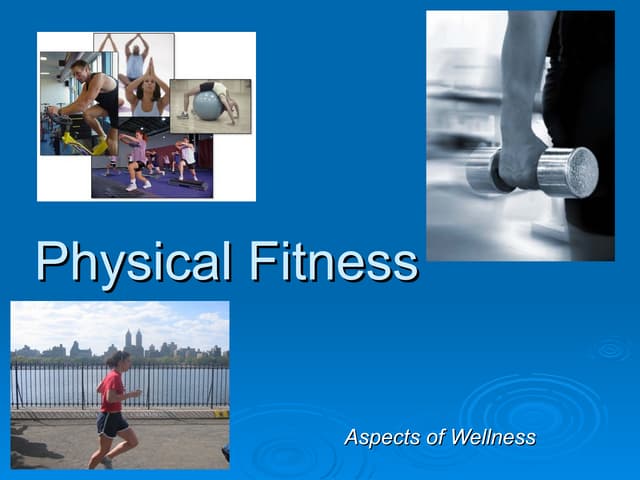 Physical Fitness

Aspects of Wellness